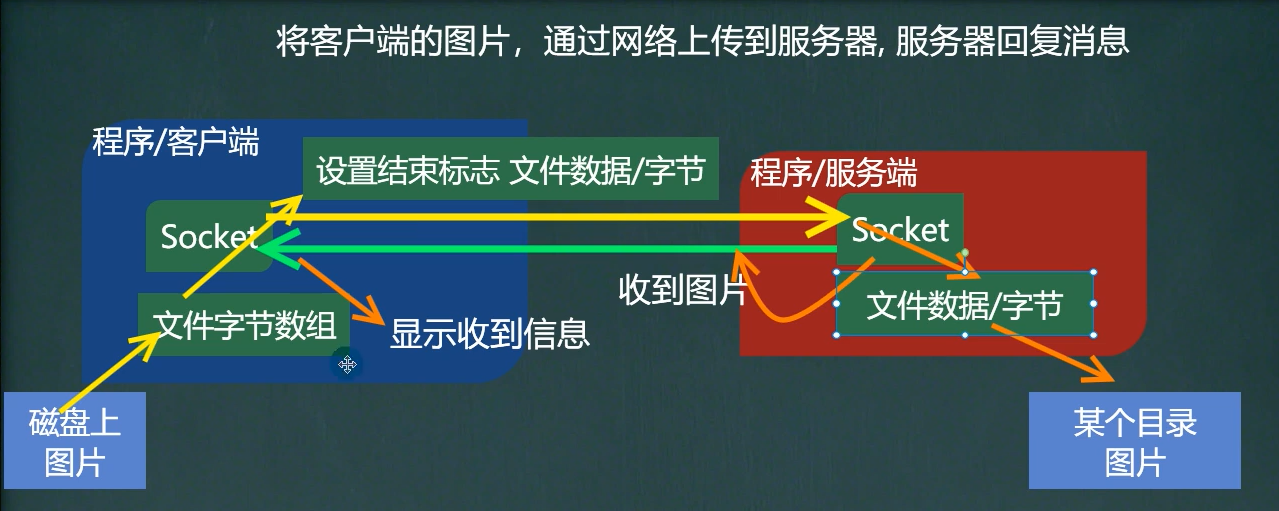 将客户端的图片，通过网络上传到服务器, 服务器回复消息

程序/客户端

设置结束标志 文件数据/字节

Socket

文件字节数组

显示收到信息

磁盘上图片

程序/服务端

Socket

收到图片

文件数据/字节

某个目录图片